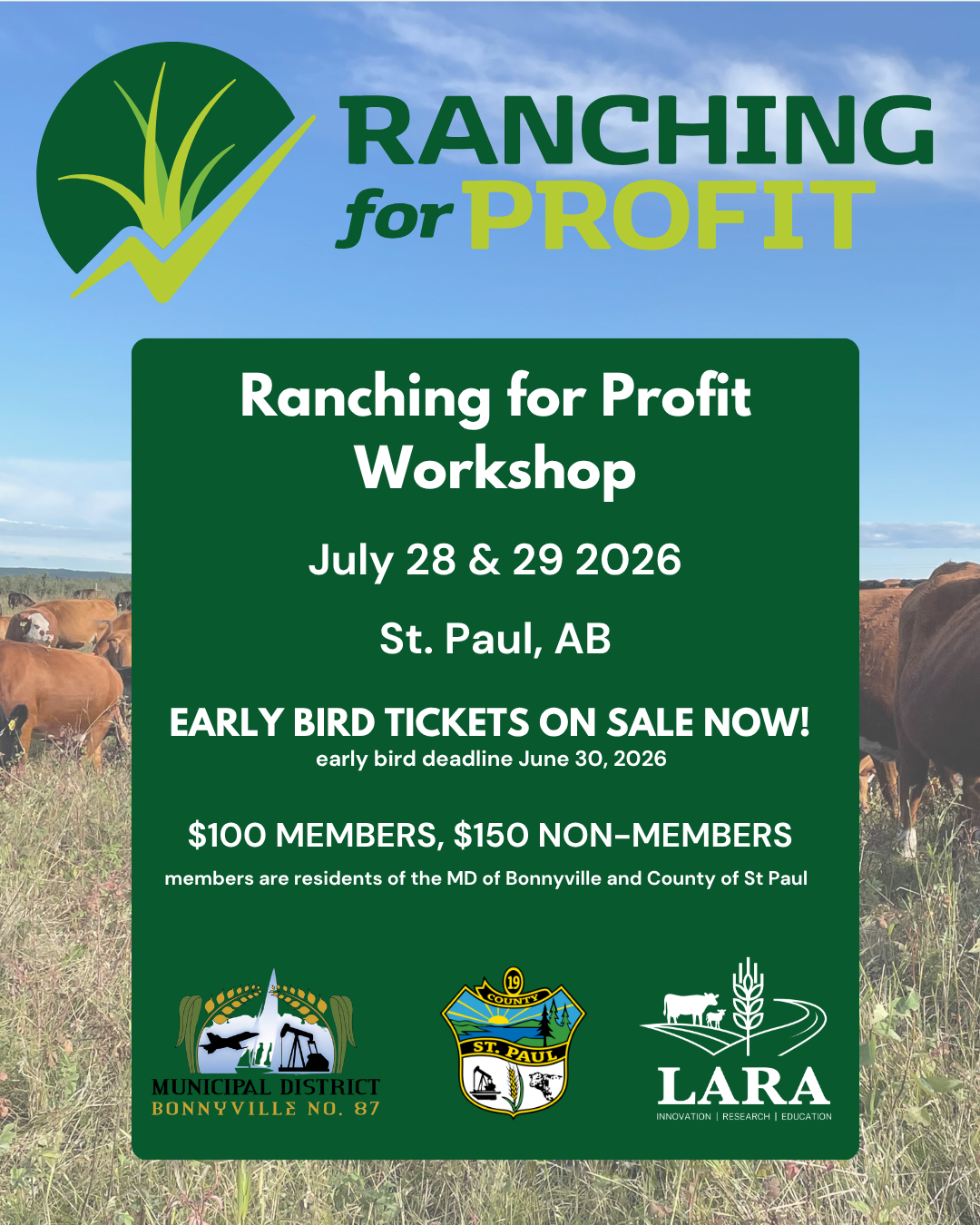 RANCHING for PROFIT

Ranching for Profit Workshop

July 28 & 29 2026

St. Paul, AB

EARLY BIRD TICKETS ON SALE NOW!
early bird deadline June 30, 2026

$100 MEMBERS, $150 NON-MEMBERS
members are residents of the MD of Bonnyville and County of St Paul

MUNICIPAL DISTRICT
BONNYVILLE NO. 87

19
COUNTY
ST. PAUL

LARA
INNOVATION | RESEARCH | EDUCATION